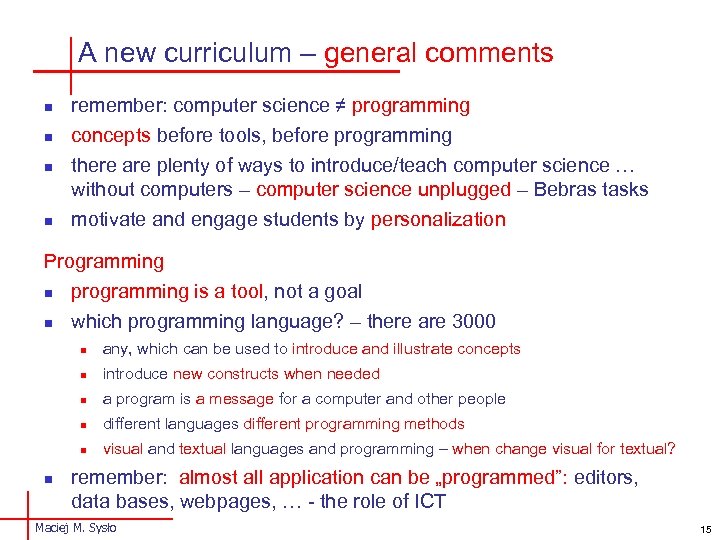 A new curriculum – general comments

- remember: computer science ≠ programming
- concepts before tools, before programming
- there are plenty of ways to introduce/teach computer science … without computers – computer science unplugged – Bebras tasks
- motivate and engage students by personalization

Programming

- programming is a tool, not a goal
- which programming language? – there are 3000
  - any, which can be used to introduce and illustrate concepts
  - introduce new constructs when needed
  - a program is a message for a computer and other people
  - different languages different programming methods
  - visual and textual languages and programming – when change visual for textual?
- remember: almost all application can be „programmed”: editors, data bases, webpages, … - the role of ICT

Maciej M. Sysło

15